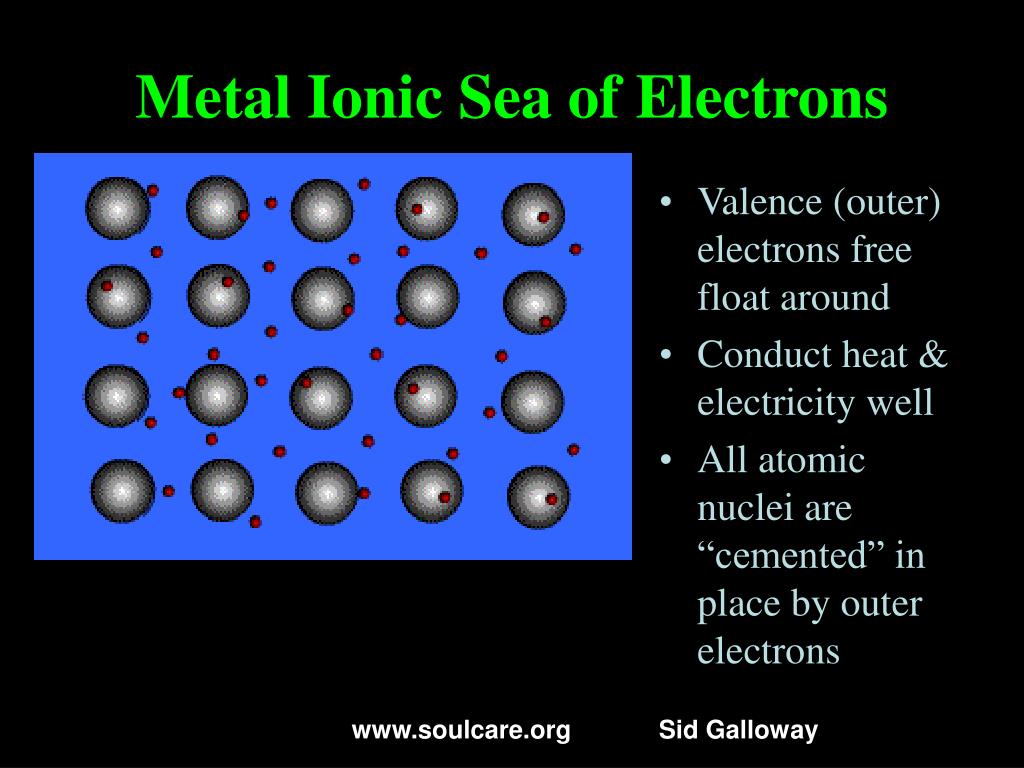 Metal Ionic Sea of Electrons

• Valence (outer) electrons free float around
• Conduct heat & electricity well
• All atomic nuclei are “cemented” in place by outer electrons

www.soulcare.org Sid Galloway